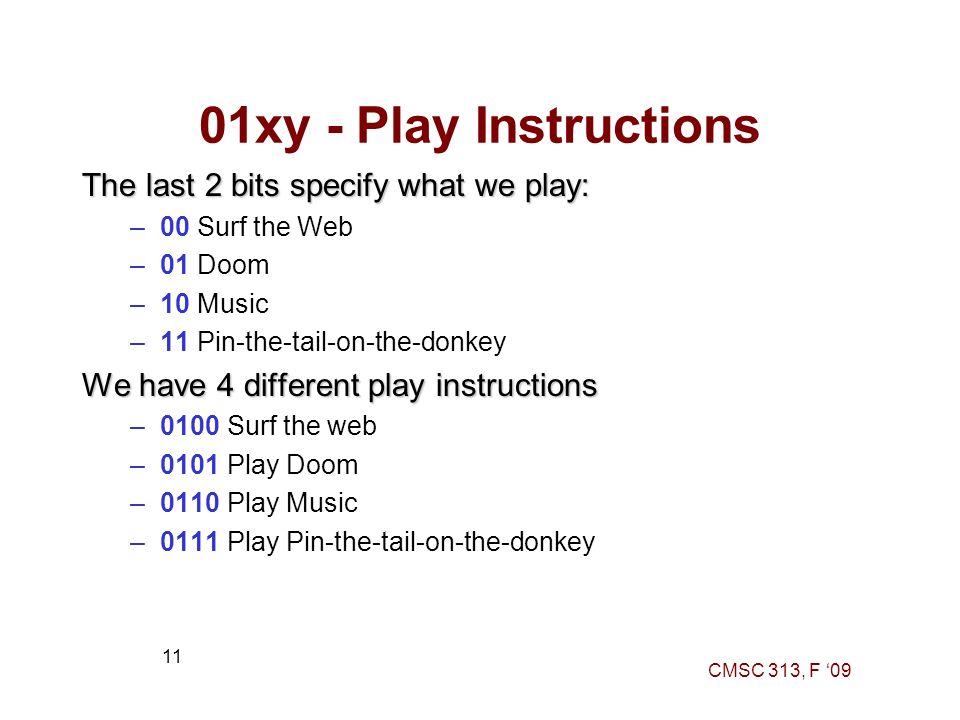 01xy - Play Instructions

The last 2 bits specify what we play:

– 00 Surf the Web
– 01 Doom
– 10 Music
– 11 Pin-the-tail-on-the-donkey

We have 4 different play instructions

– 0100 Surf the web
– 0101 Play Doom
– 0110 Play Music
– 0111 Play Pin-the-tail-on-the-donkey

11

CMSC 313, F ‘09